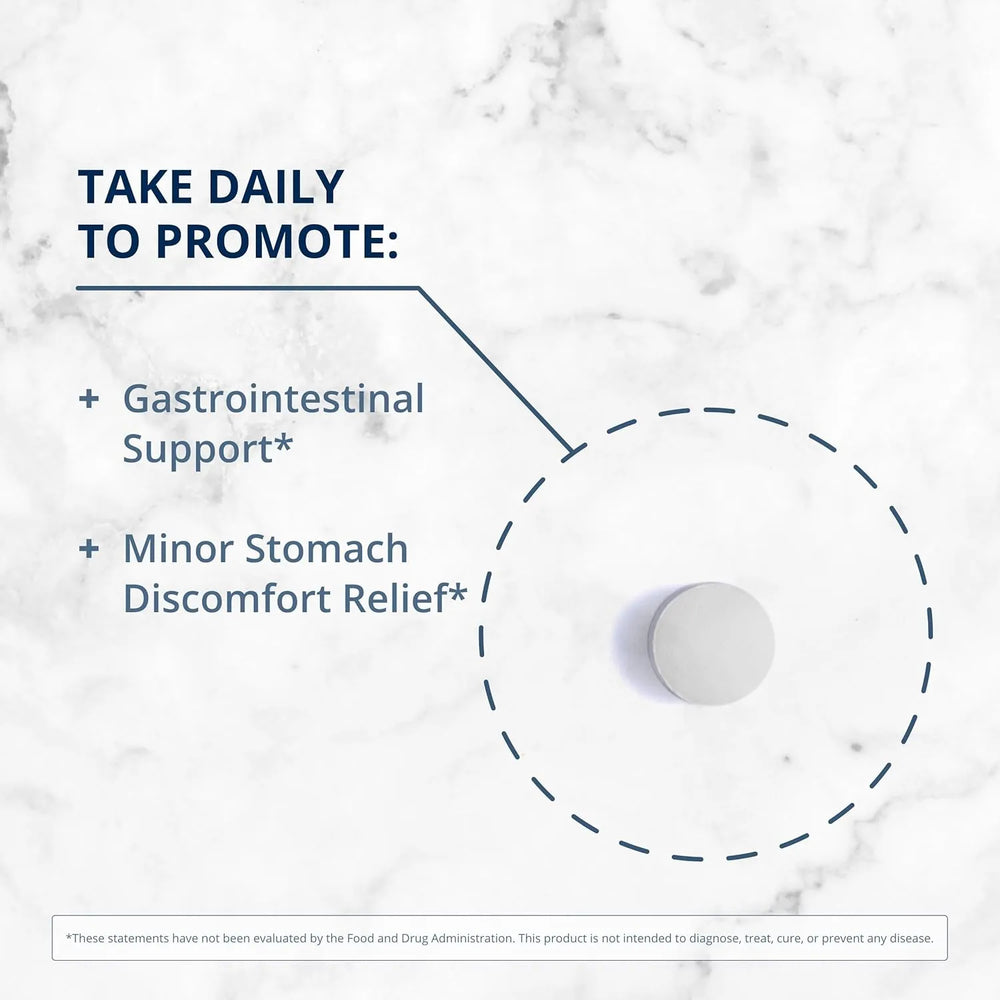 TAKE DAILY TO PROMOTE:

+ Gastrointestinal Support*

+ Minor Stomach Discomfort Relief*

*These statements have not been evaluated by the Food and Drug Administration. This product is not intended to diagnose, treat, cure, or prevent any disease.